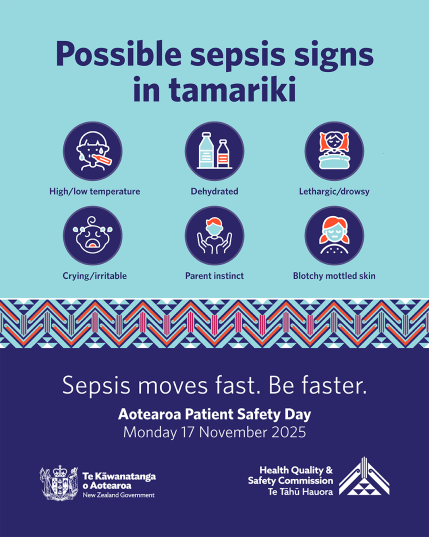 Possible sepsis signs in tamariki

High/low temperature

Dehydrated

Lethargic/drowsy

Crying/irritable

Parent instinct

Blotchy mottled skin

Sepsis moves fast. Be faster.

Aotearoa Patient Safety Day

Monday 17 November 2025

Te Kāwanatanga o Aotearoa
New Zealand Government

Health Quality & Safety Commission
Te Tāhū Hauora